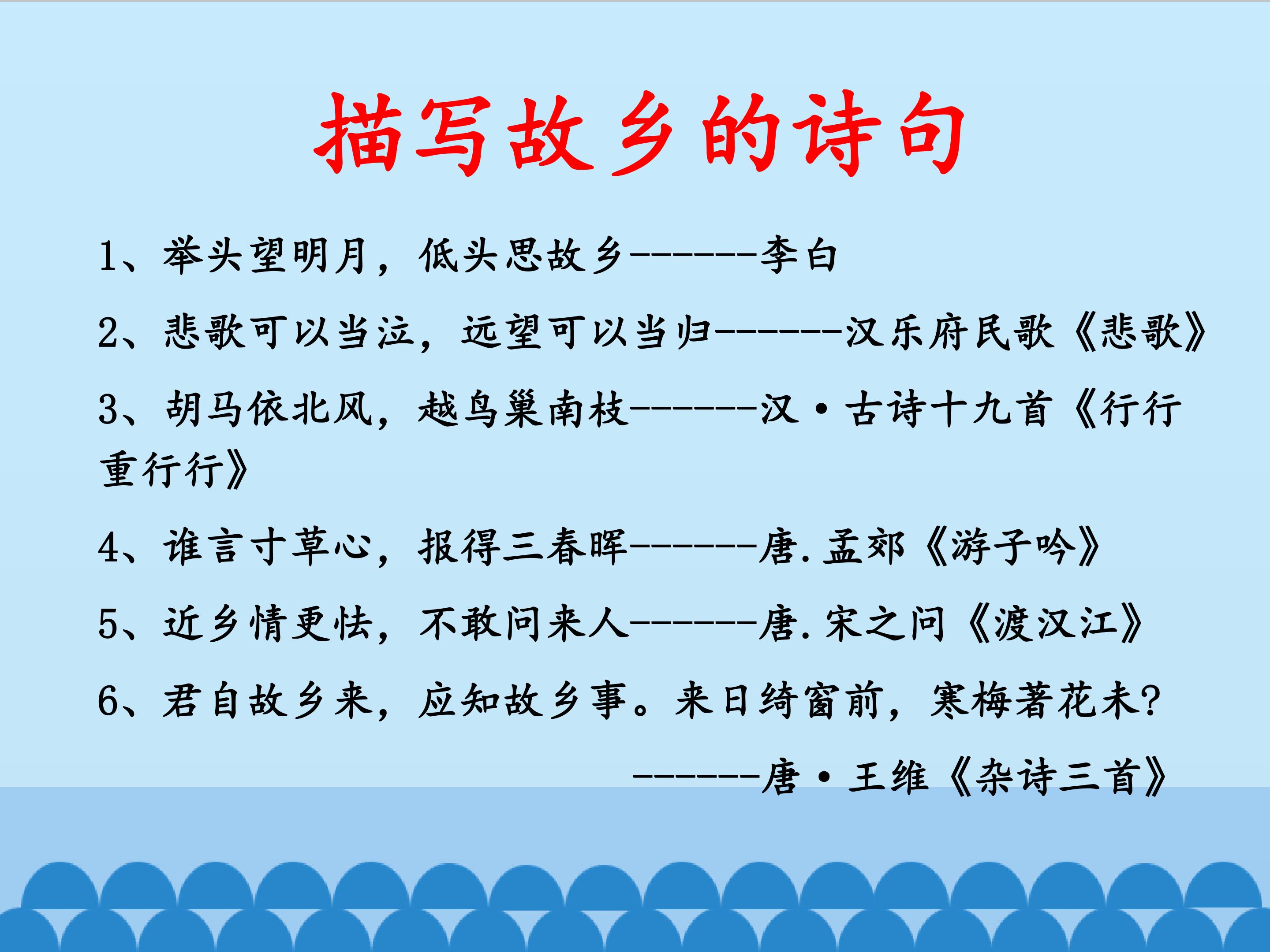 描写故乡的诗句

1、举头望明月，低头思故乡-------李白

2、悲歌可以当泣，远望可以当归-------汉乐府民歌《悲歌》

3、胡马依北风，越鸟巢南枝-------汉·古诗十九首《行行重行行》

4、谁言寸草心，报得三春晖-------唐.孟郊《游子吟》

5、近乡情更怯，不敢问来人-------唐.宋之问《渡汉江》

6、君自故乡来，应知故乡事。来日绮窗前，寒梅著花未?

-------唐·王维《杂诗三首》